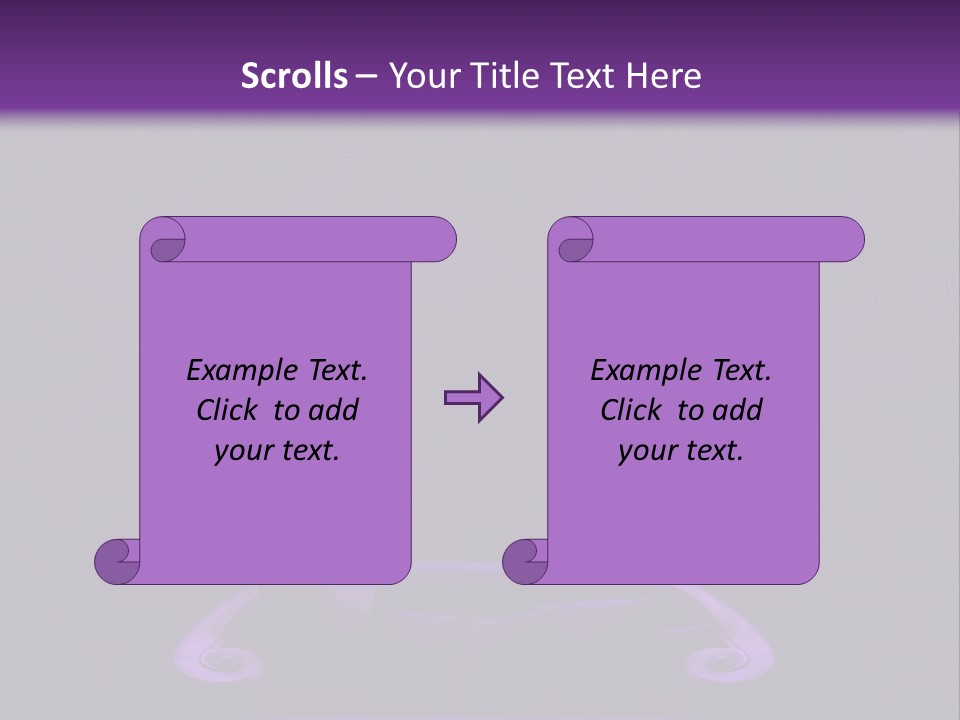 Scrolls – Your Title Text Here

Example Text. Click to add your text.

Example Text. Click to add your text.